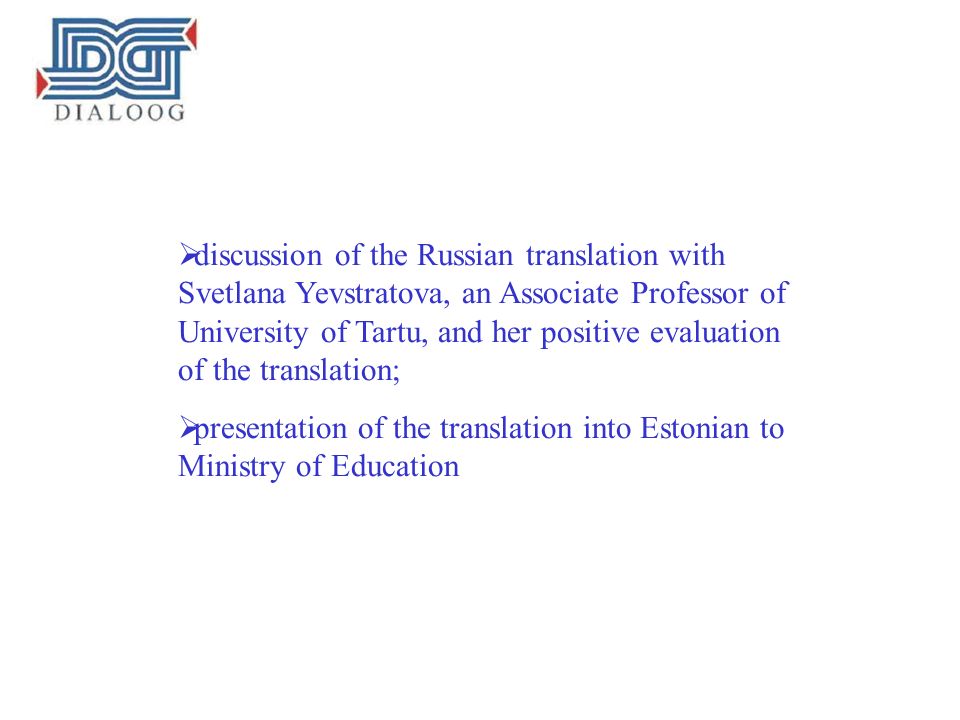 DIALOOG

➢discussion of the Russian translation with Svetlana Yevstratova, an Associate Professor of University of Tartu, and her positive evaluation of the translation;

➢presentation of the translation into Estonian to Ministry of Education